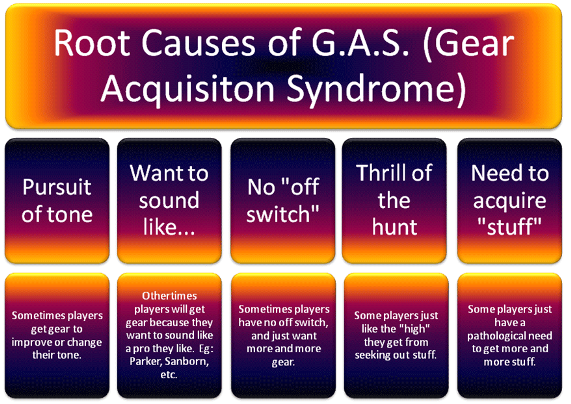 Root Causes of G.A.S. (Gear Acquisiton Syndrome)

Pursuit of tone

Want to sound like...

No "off switch"

Thrill of the hunt

Need to acquire "stuff"

Sometimes players get gear to improve or change their tone.

Othertimes players will get gear because they want to sound like a pro they like. Eg: Parker, Sanborn, etc.

Sometimes players have no off switch, and just want more and more gear.

Some players just like the "high" they get from seeking out stuff.

Some players just have a pathological need to get more and more stuff.